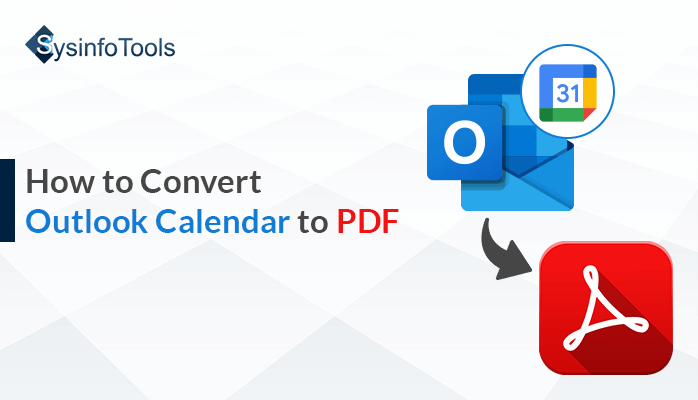 SysinfoTools

How to Convert
Outlook Calendar to PDF

O

31